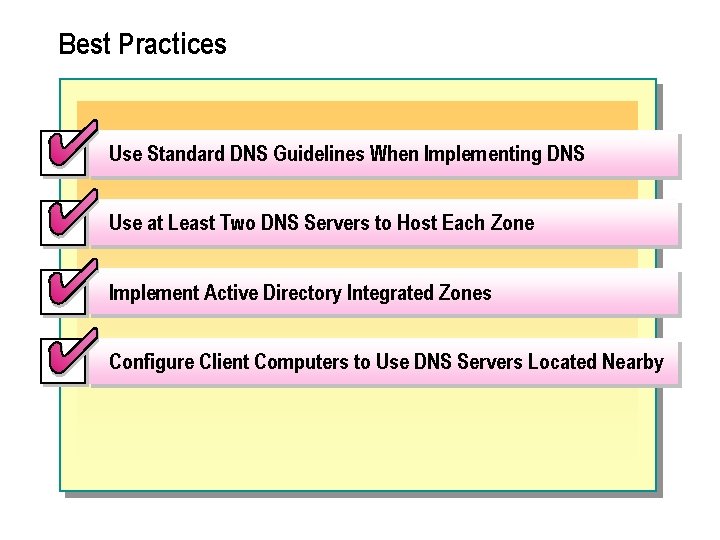 Best Practices

Use Standard DNS Guidelines When Implementing DNS

Use at Least Two DNS Servers to Host Each Zone

Implement Active Directory Integrated Zones

Configure Client Computers to Use DNS Servers Located Nearby